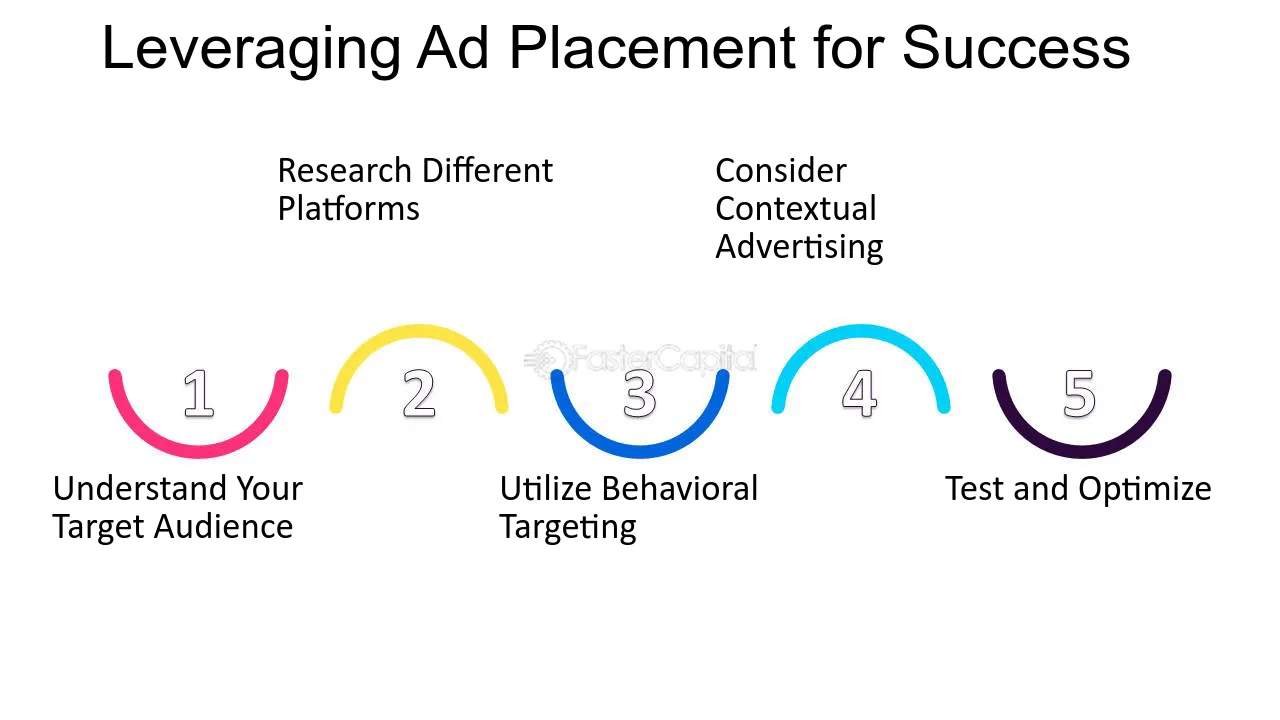 Leveraging Ad Placement for Success

Research Different Platforms

Consider Contextual Advertising

1

2

3

4

5

Understand Your Target Audience

Utilize Behavioral Targeting

Test and Optimize

FasterCapital